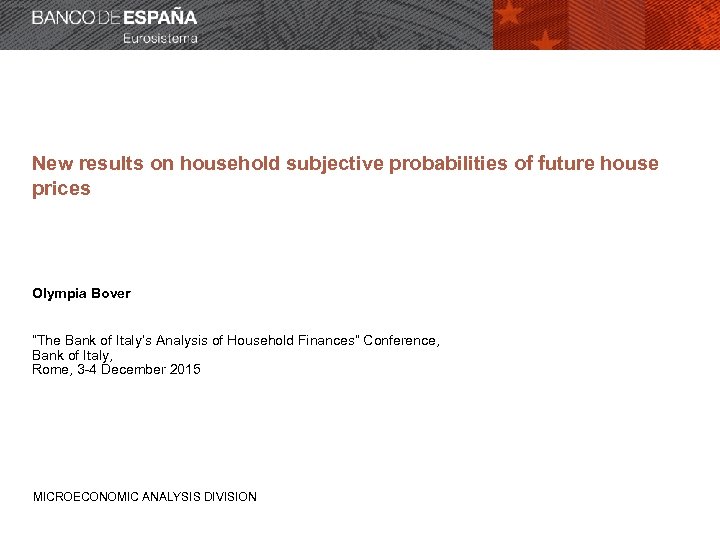 BANCO DE ESPAÑA
Eurosistema

New results on household subjective probabilities of future house prices

Olympia Bover

"The Bank of Italy's Analysis of Household Finances" Conference,
Bank of Italy,
Rome, 3-4 December 2015

MICROECONOMIC ANALYSIS DIVISION